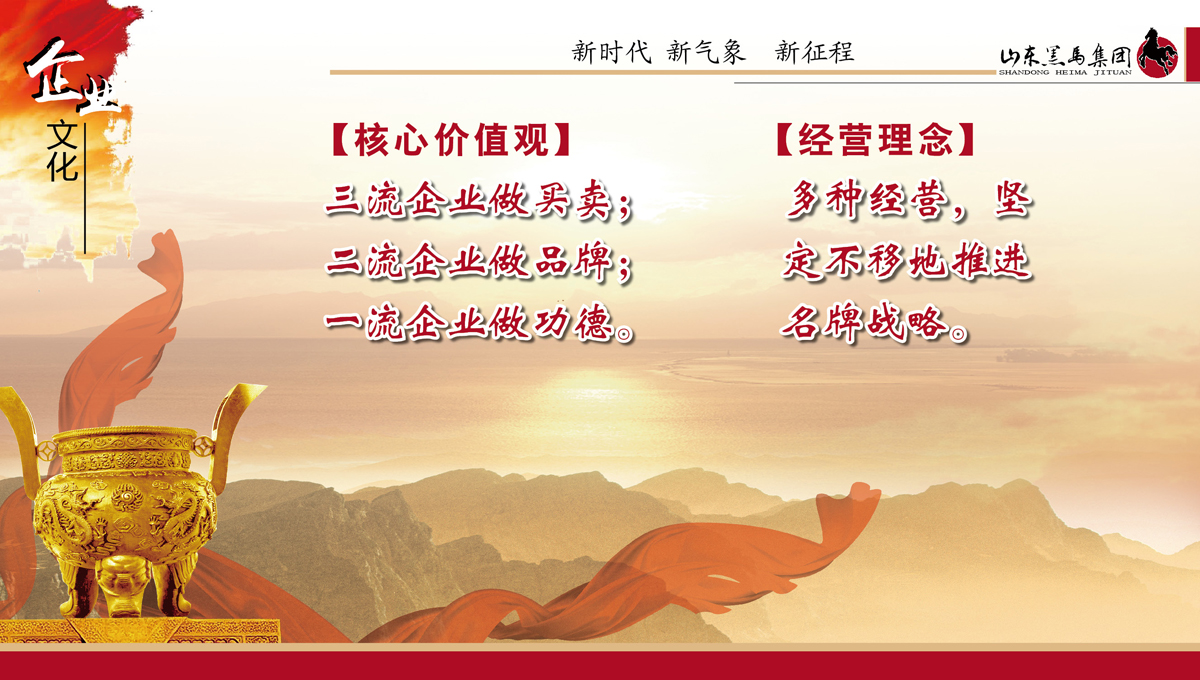 企业
文化

新时代 新气象 新征程

山东黑马集团
SHANDONG HEIMA JITUAN

【核心价值观】
三流企业做买卖；
二流企业做品牌；
一流企业做功德。

【经营理念】
多种经营，坚定不移地推进名牌战略。